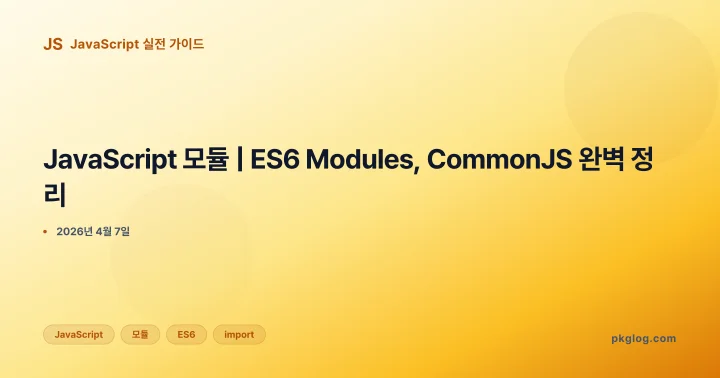 JS JavaScript 실전 가이드

JavaScript 모듈 | ES6 Modules, CommonJS 완벽 정리

• 2026년 4월 7일

JavaScript 모듈 ES6 import

pkglog.com